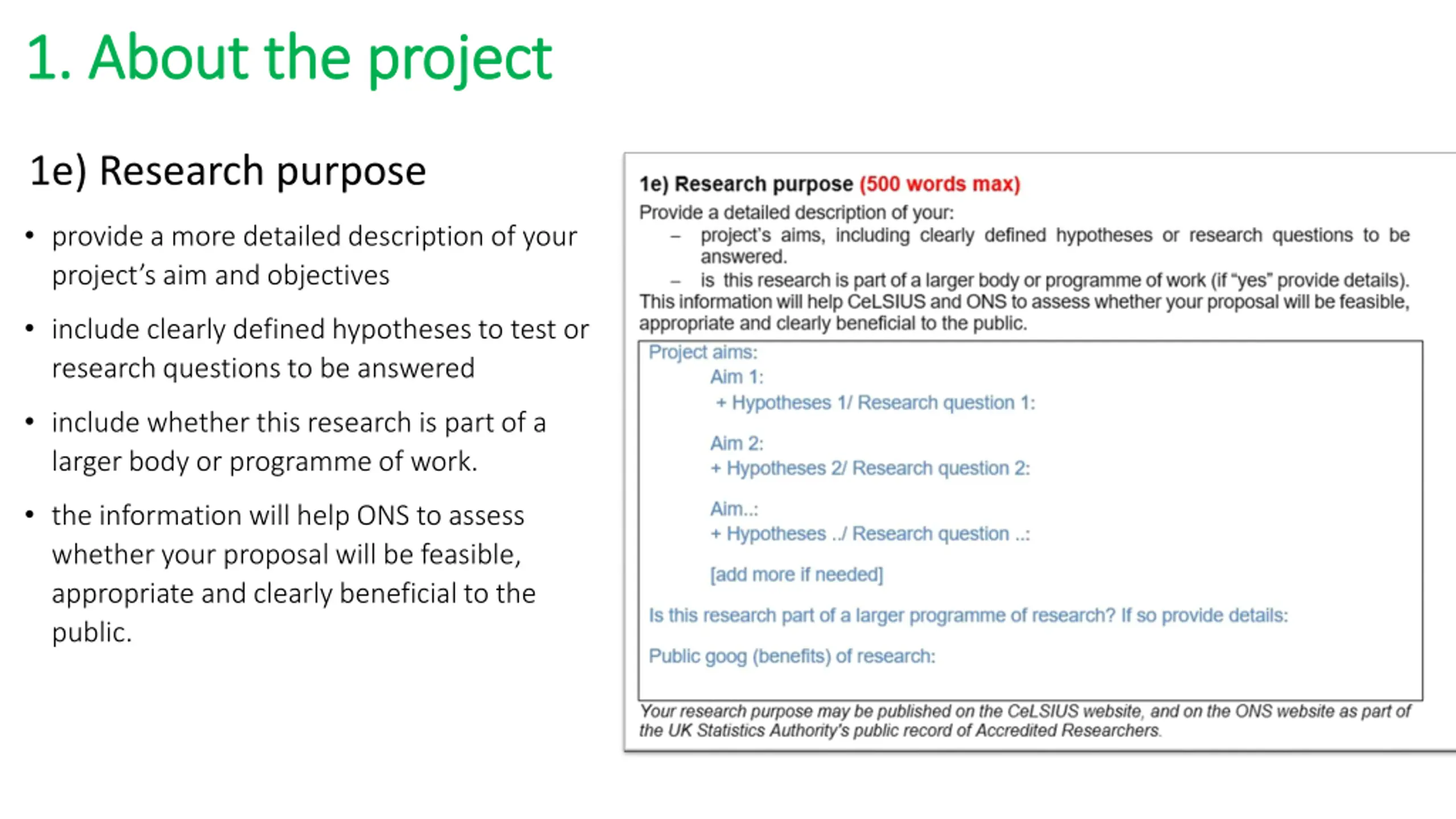 1. About the project

1e) Research purpose

• provide a more detailed description of your project's aim and objectives

• include clearly defined hypotheses to test or research questions to be answered

• include whether this research is part of a larger body or programme of work.

• the information will help ONS to assess whether your proposal will be feasible, appropriate and clearly beneficial to the public.

1e) Research purpose (500 words max)

Provide a detailed description of your:

– project's aims, including clearly defined hypotheses or research questions to be answered.

– is this research is part of a larger body or programme of work (if "yes" provide details).

This information will help CeLSIUS and ONS to assess whether your proposal will be feasible, appropriate and clearly beneficial to the public.

Project aims:

Aim 1:
+ Hypotheses 1/ Research question 1:

Aim 2:
+ Hypotheses 2/ Research question 2:

Aim..:
+ Hypotheses ../ Research question ..:

[add more if needed]

Is this research part of a larger programme of research? If so provide details:

Public goog (benefits) of research:

Your research purpose may be published on the CeLSIUS website, and on the ONS website as part of the UK Statistics Authority's public record of Accredited Researchers.